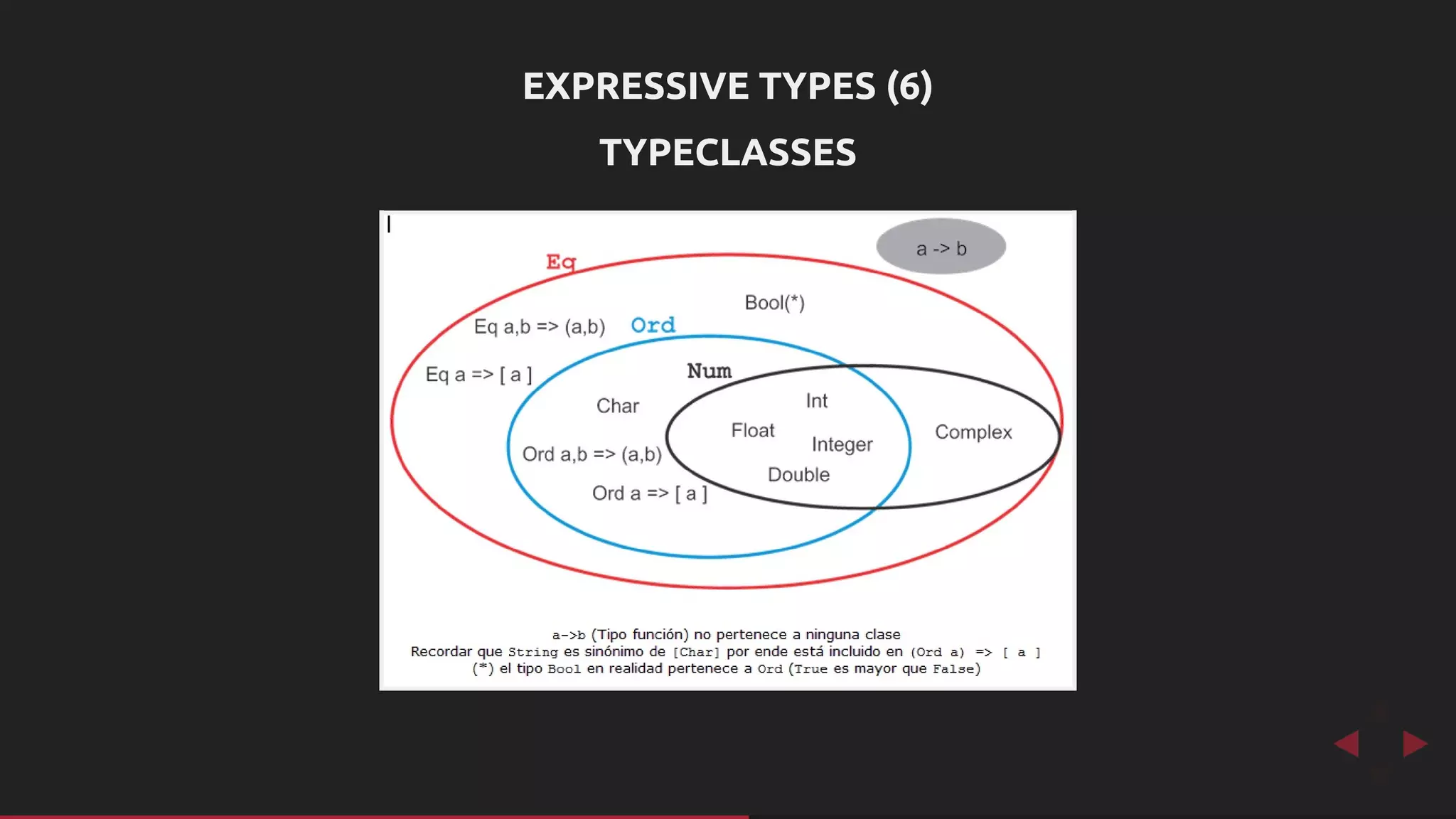 EXPRESSIVE TYPES (6)

TYPECLASSES

a -> b

Eq

Bool(*)

Eq a,b => (a,b)

Ord

Eq a => [ a ]

Num

Char

Int

Float

Integer

Complex

Ord a,b => (a,b)

Double

Ord a => [ a ]

a->b (Tipo función) no pertenece a ninguna clase
Recordar que String es sinónimo de [Char] por ende está incluido en (Ord a) => [ a ]
(*) el tipo Bool en realidad pertenece a Ord (True es mayor que False)